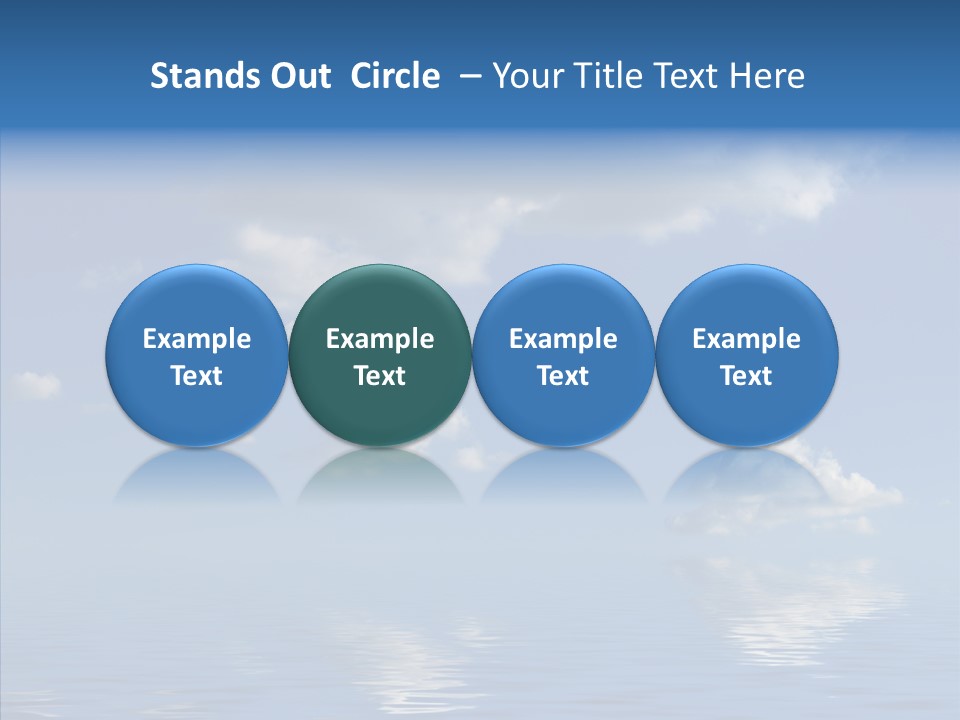 Stands Out Circle – Your Title Text Here

Example Text

Example Text

Example Text

Example Text